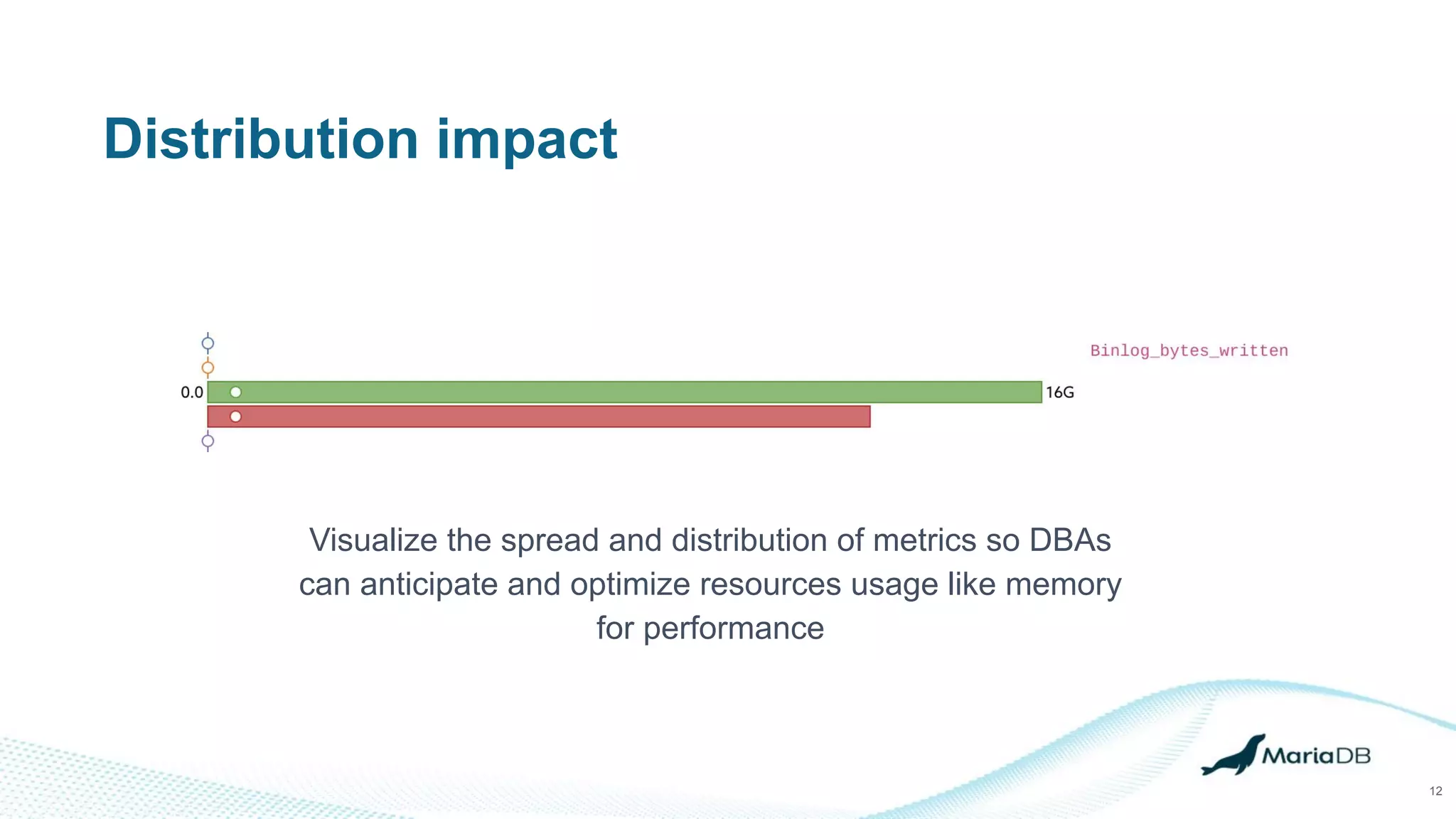 Distribution impact

Binlog_bytes_written

0.0

16G

Visualize the spread and distribution of metrics so DBAs can anticipate and optimize resources usage like memory for performance

MariaDB

12